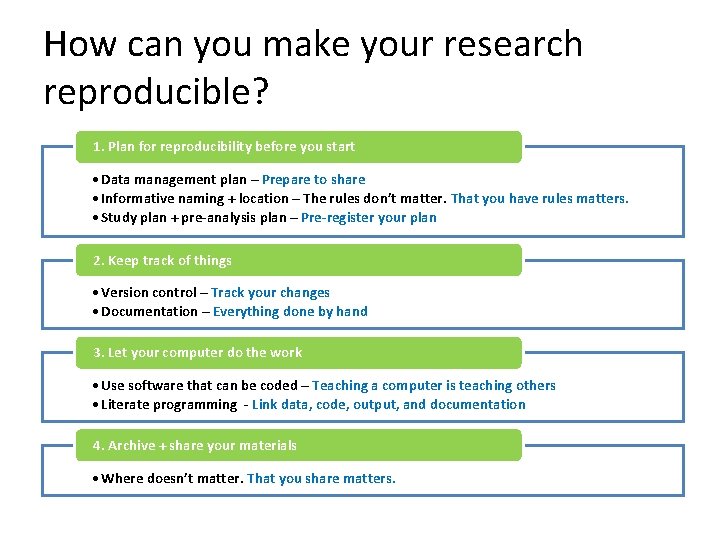 How can you make your research reproducible?

1. Plan for reproducibility before you start

• Data management plan – Prepare to share
• Informative naming + location – The rules don't matter. That you have rules matters.
• Study plan + pre-analysis plan – Pre-register your plan

2. Keep track of things

• Version control – Track your changes
• Documentation – Everything done by hand

3. Let your computer do the work

• Use software that can be coded – Teaching a computer is teaching others
• Literate programming - Link data, code, output, and documentation

4. Archive + share your materials

• Where doesn't matter. That you share matters.